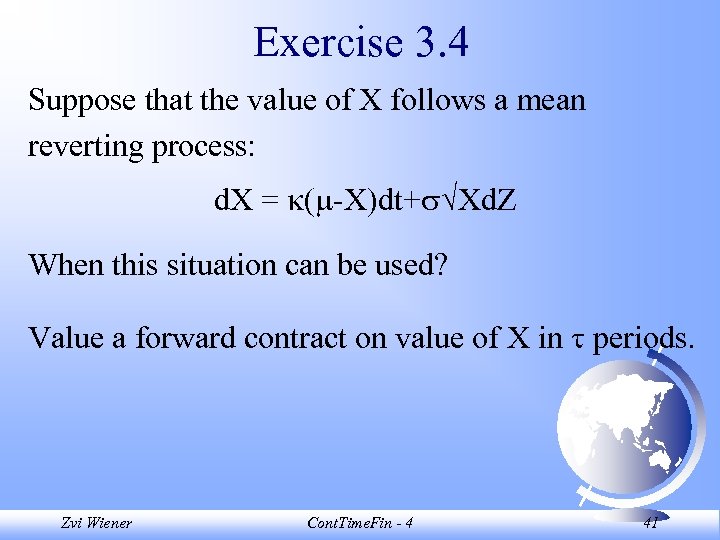 Exercise 3.4

Suppose that the value of X follows a mean reverting process:

$dX = \kappa(\mu-X)dt+\sigma\sqrt{X}dZ$

When this situation can be used?

Value a forward contract on value of X in $\tau$ periods.

Zvi Wiener

ContTimeFin - 4

41